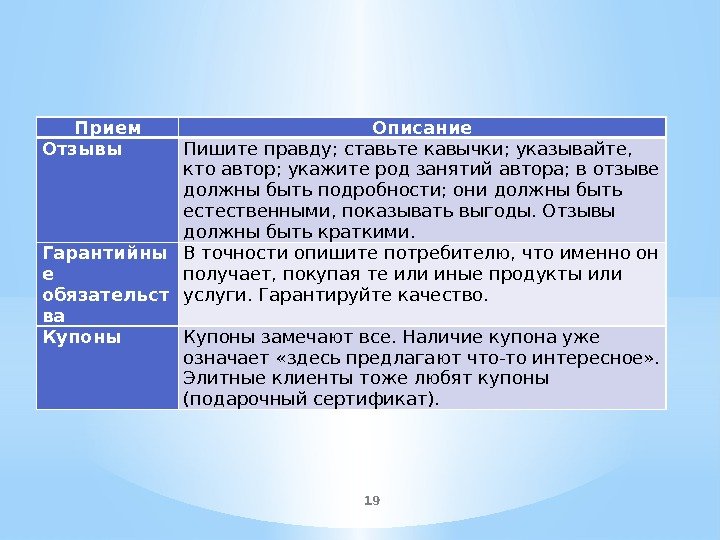 | Прием | Описание |
|---|---|
| Отзывы | Пишите правду; ставьте кавычки; указывайте, кто автор; укажите род занятий автора; в отзыве должны быть подробности; они должны быть естественными, показывать выгоды. Отзывы должны быть краткими. |
| Гарантийные обязательства | В точности опишите потребителю, что именно он получает, покупая те или иные продукты или услуги. Гарантируйте качество. |
| Купоны | Купоны замечают все. Наличие купона уже означает «здесь предлагают что-то интересное». Элитные клиенты тоже любят купоны (подарочный сертификат). |

19